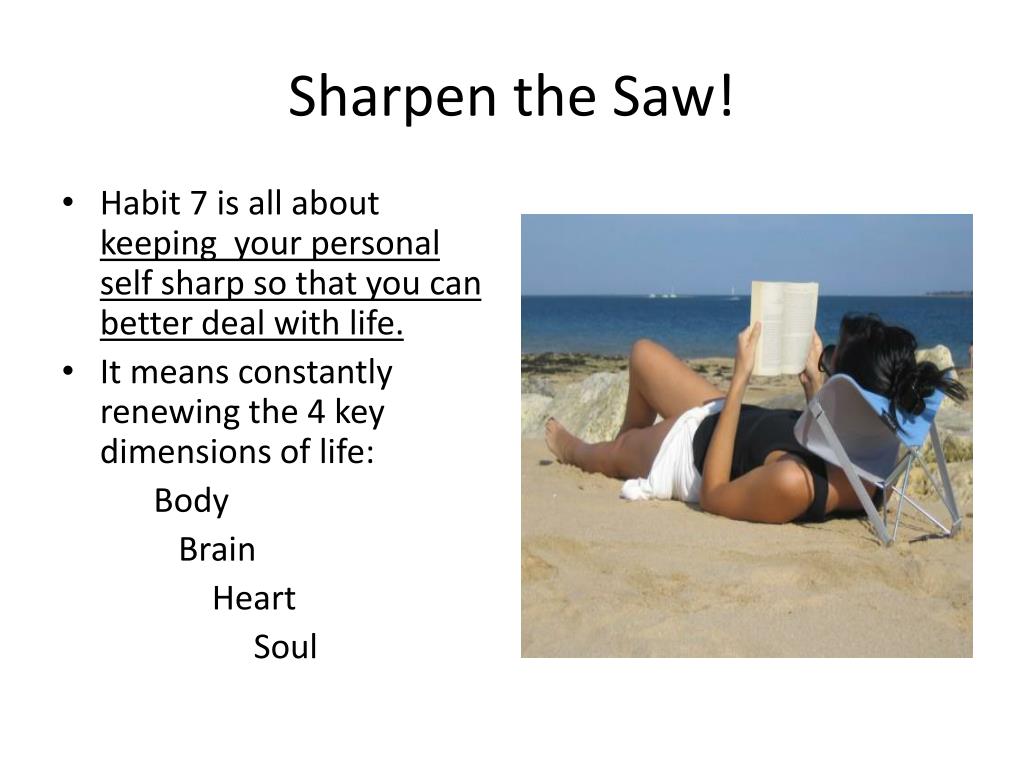 Sharpen the Saw!

• Habit 7 is all about keeping your personal self sharp so that you can better deal with life.
• It means constantly renewing the 4 key dimensions of life:

Body
Brain
Heart
Soul